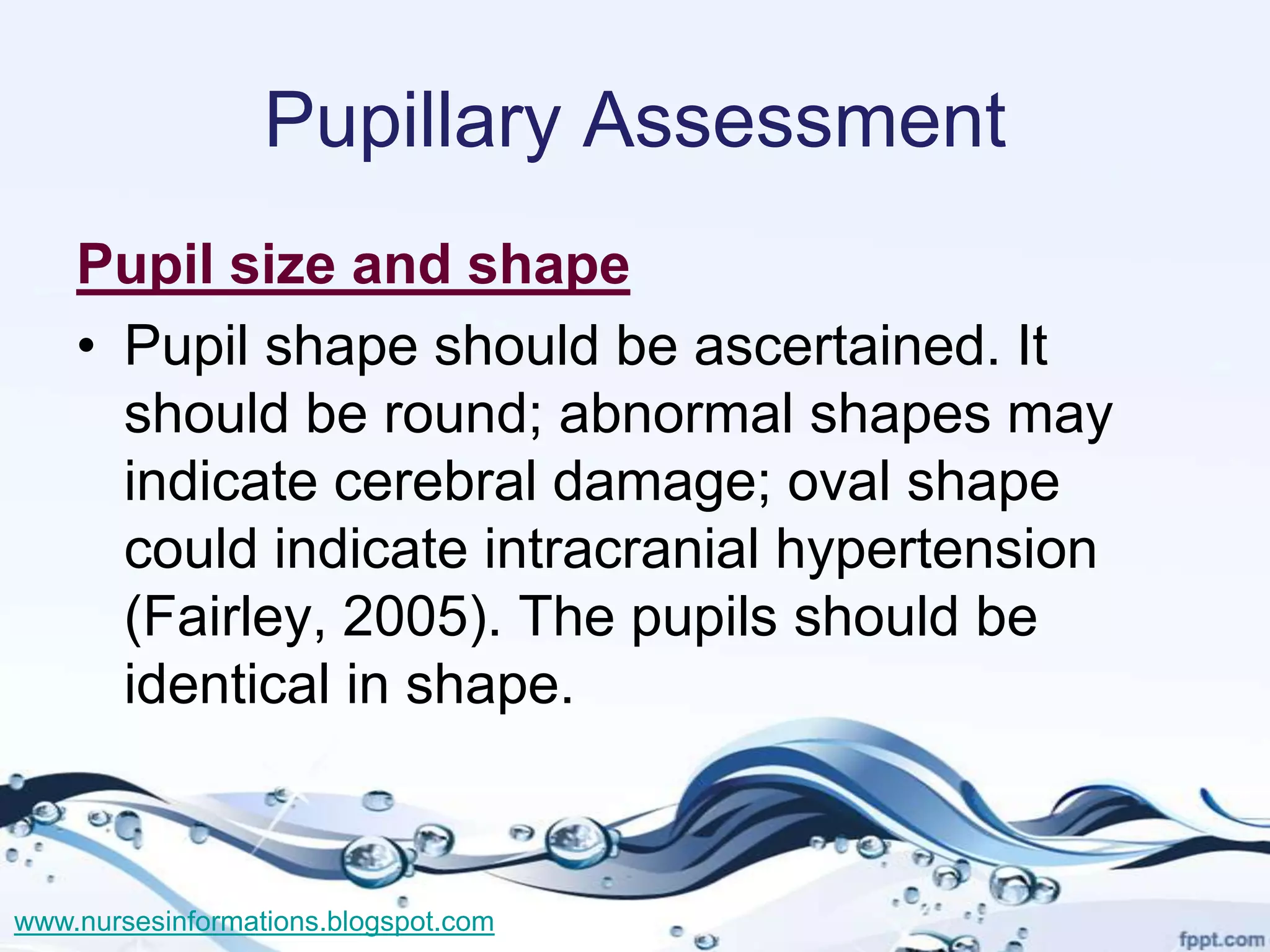 Pupillary Assessment

Pupil size and shape

• Pupil shape should be ascertained. It should be round; abnormal shapes may indicate cerebral damage; oval shape could indicate intracranial hypertension (Fairley, 2005). The pupils should be identical in shape.

www.nursesinformations.blogspot.com

fppt.com